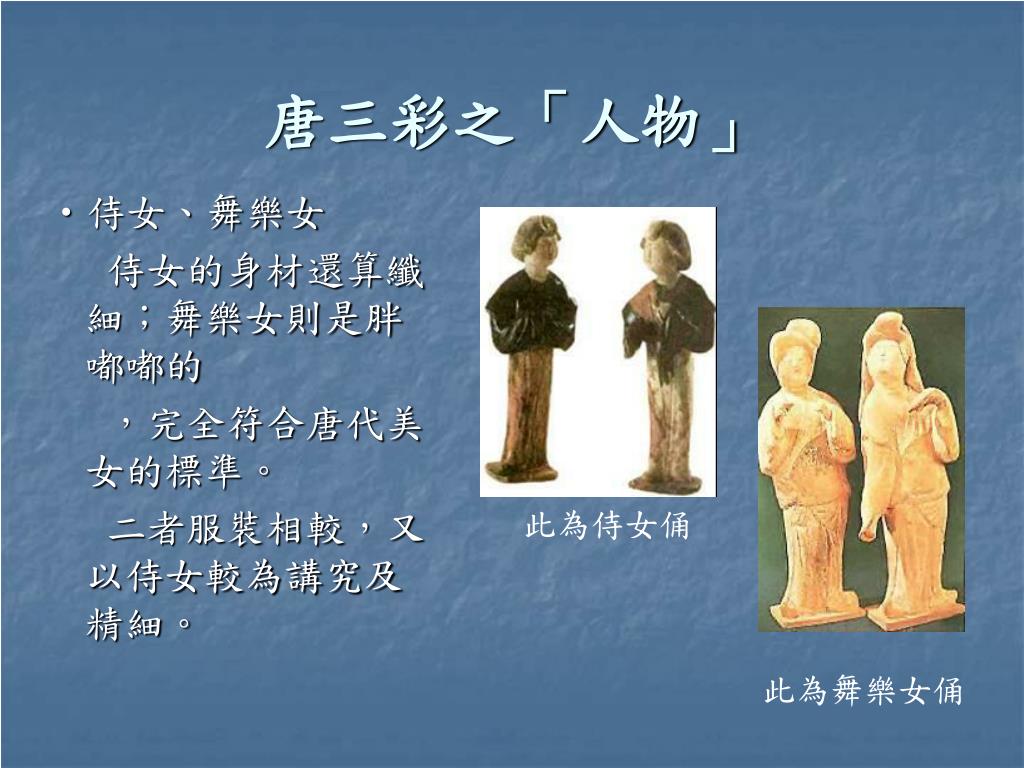 唐三彩之「人物」

• 侍女、舞樂女

侍女的身材還算纖細；舞樂女則是胖嘟嘟的

，完全符合唐代美女的標準。

二者服裝相較，又以侍女較為講究及精細。

此為侍女俑

此為舞樂女俑